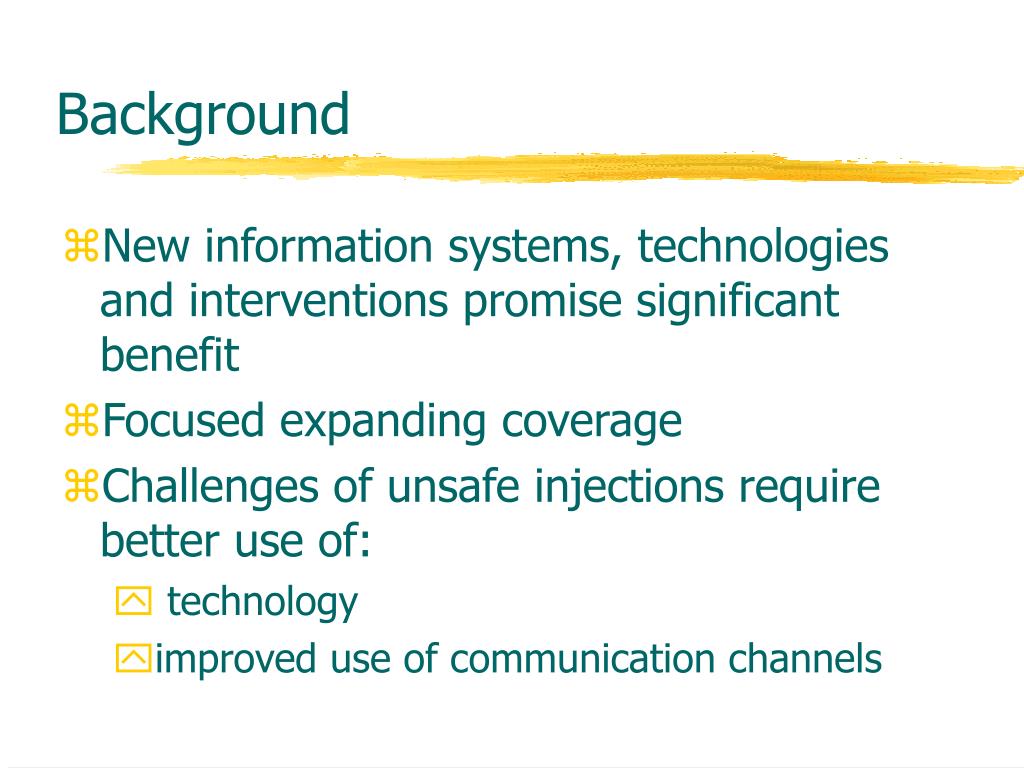 Background

⌘New information systems, technologies and interventions promise significant benefit

⌘Focused expanding coverage

⌘Challenges of unsafe injections require better use of:

technology

improved use of communication channels